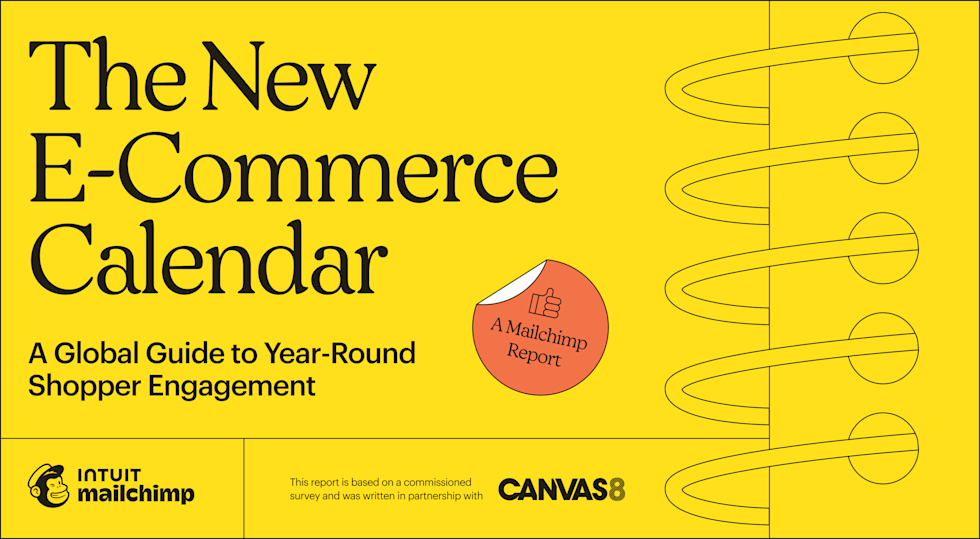 The New E-Commerce Calendar

A Global Guide to Year-Round Shopper Engagement

A Mailchimp Report

INTUIT mailchimp

This report is based on a commissioned survey and was written in partnership with

CANVAS8